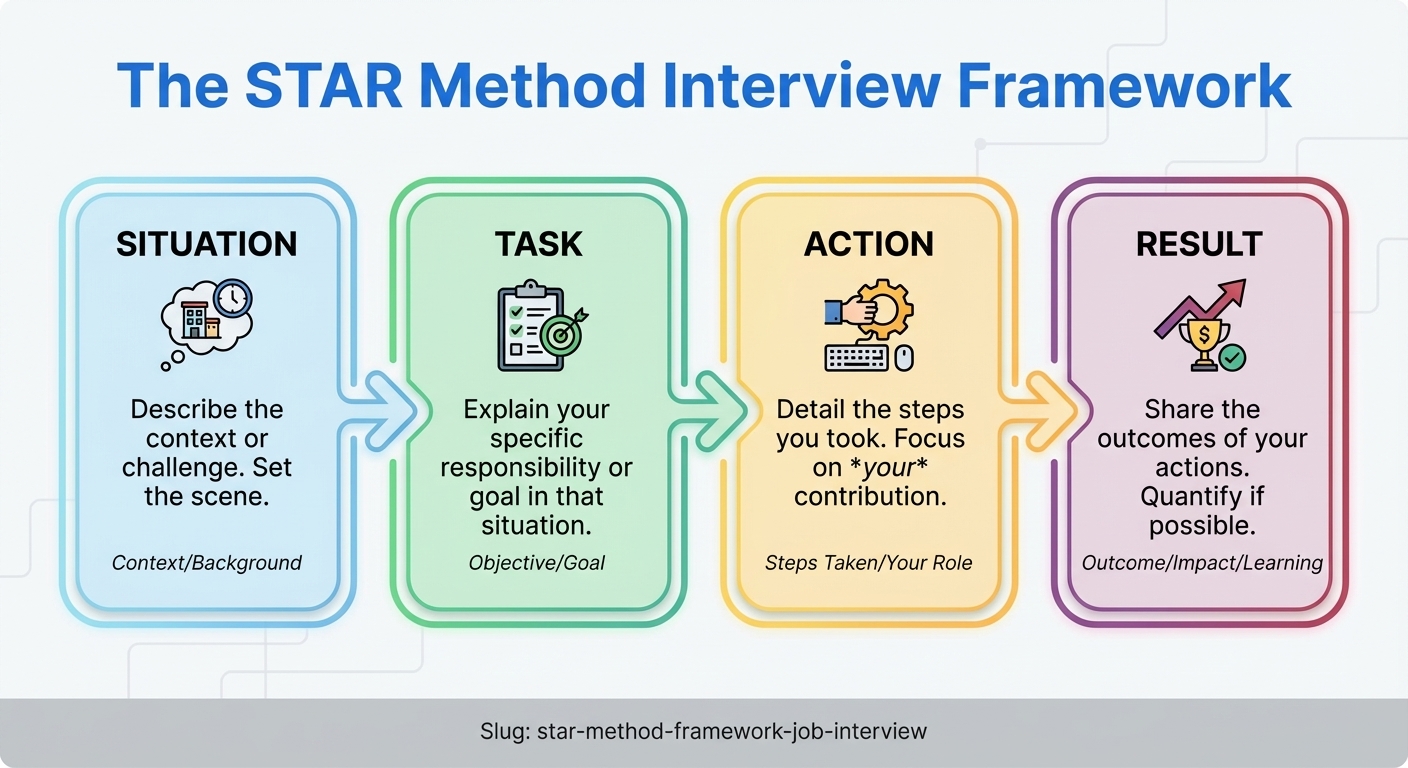 The STAR Method Interview Framework

SITUATION

Describe the context or challenge. Set the scene.

Context/Background

TASK

Explain your specific responsibility or goal in that situation.

Objective/Goal

ACTION

Detail the steps you took. Focus on *your* contribution.

Steps Taken/Your Role

RESULT

Share the outcomes of your actions. Quantify if possible.

Outcome/Impact/Learning

Slug: star-method-framework-job-interview